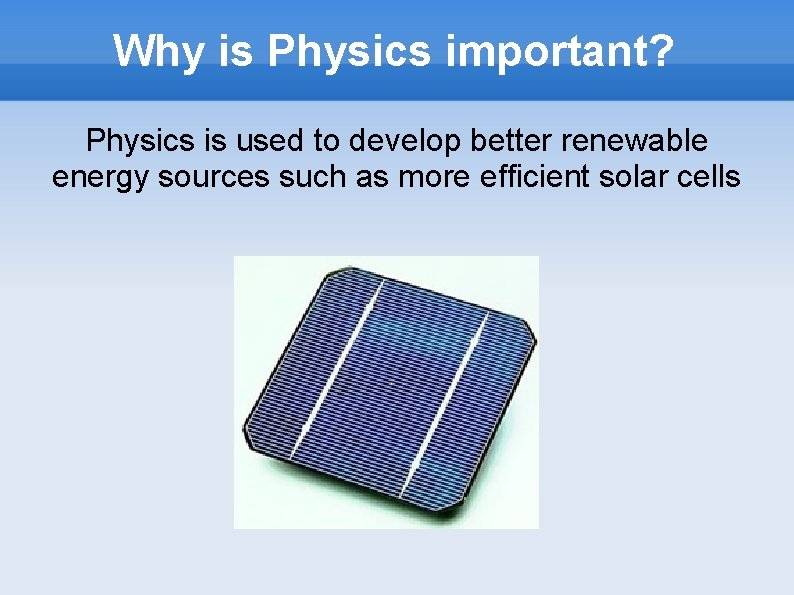 Why is Physics important?

Physics is used to develop better renewable energy sources such as more efficient solar cells